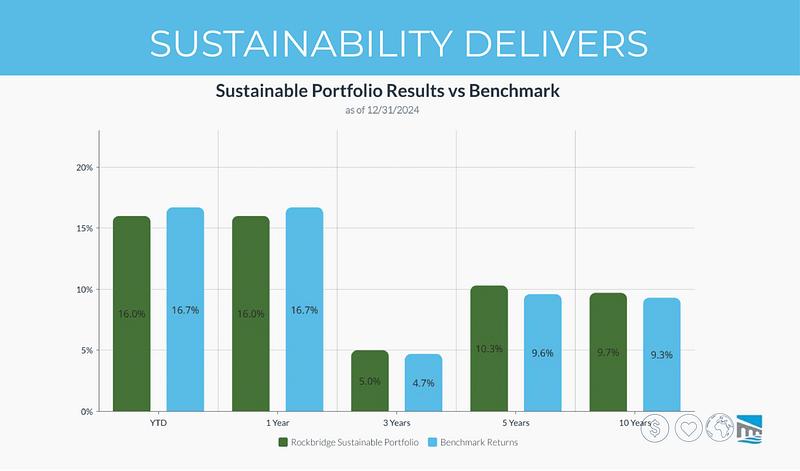 SUSTAINABILITY DELIVERS

Sustainable Portfolio Results vs Benchmark

as of 12/31/2024

20%
15%
10%
5%
0%

16.0%
16.7%
16.0%
16.7%
5.0%
4.7%
10.3%
9.6%
9.7%
9.3%

YTD
1 Year
3 Years
5 Years
10 Years

Rockbridge Sustainable Portfolio
Benchmark Returns